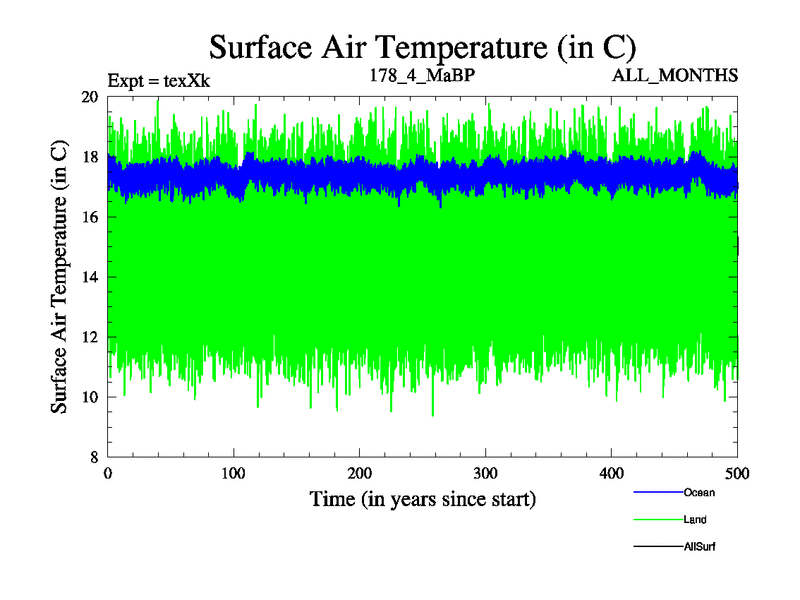 Surface Air Temperature (in C)

Expt = texXk

178_4_MaBP

ALL_MONTHS

Surface Air Temperature (in C)

20
18
16
14
12
10
8

0
100
200
300
400
500

Time (in years since start)

Ocean

Land

AllSurf